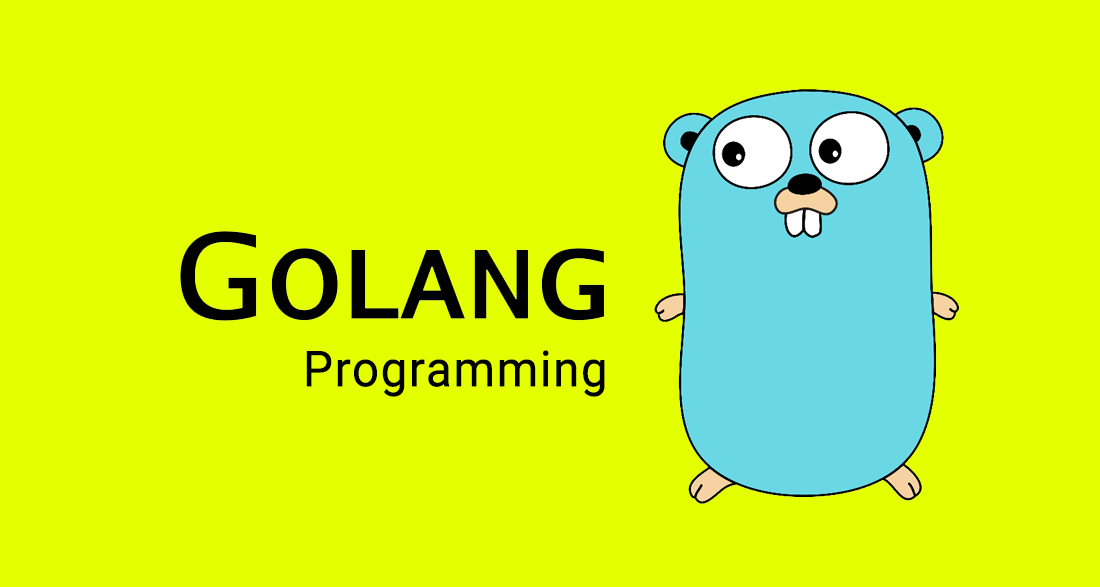 GOLANG
Programming